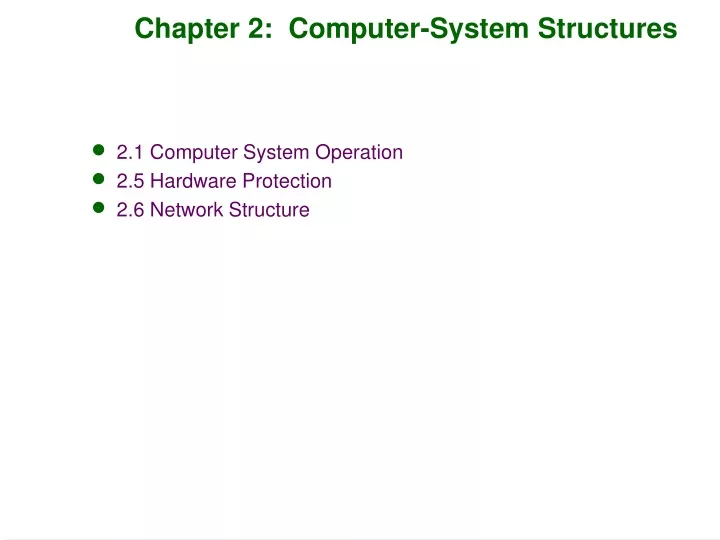 Chapter 2: Computer-System Structures

- 2.1 Computer System Operation
- 2.5 Hardware Protection
- 2.6 Network Structure